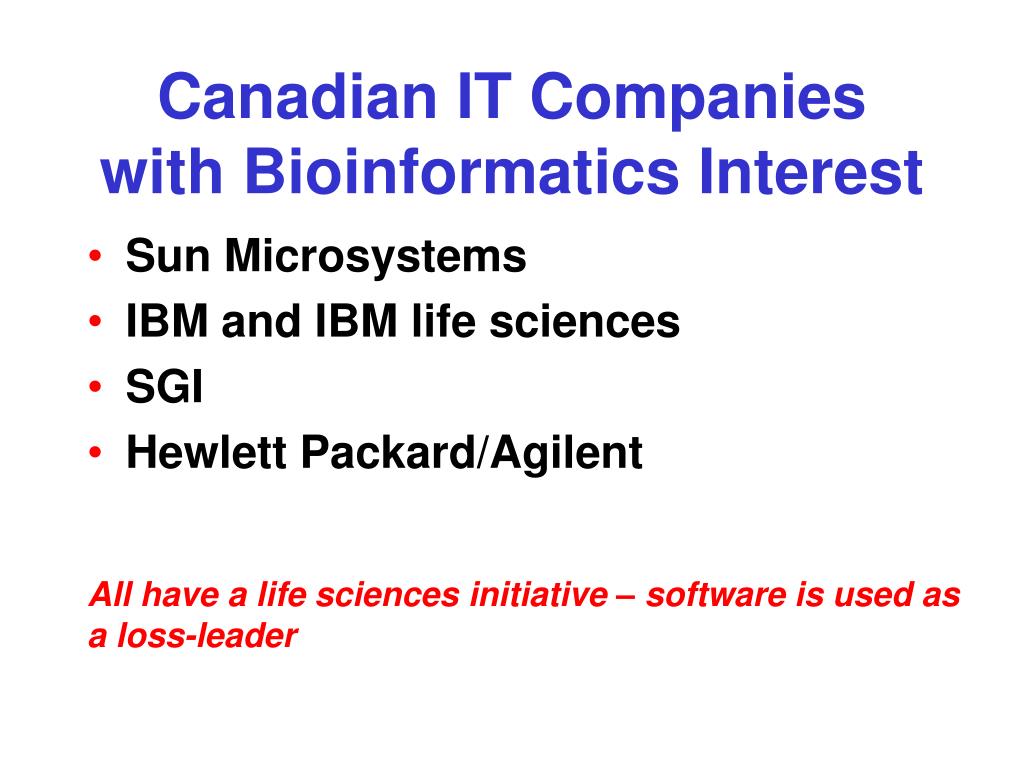 Canadian IT Companies with Bioinformatics Interest

• Sun Microsystems
• IBM and IBM life sciences
• SGI
• Hewlett Packard/Agilent

All have a life sciences initiative – software is used as a loss-leader